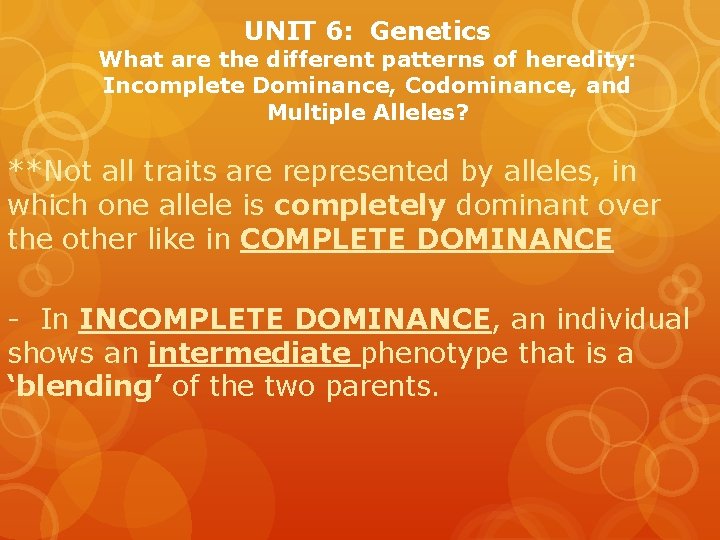 UNIT 6: Genetics
What are the different patterns of heredity: Incomplete Dominance, Codominance, and Multiple Alleles?

**Not all traits are represented by alleles, in which one allele is completely dominant over the other like in COMPLETE DOMINANCE

- In INCOMPLETE DOMINANCE, an individual shows an intermediate phenotype that is a 'blending' of the two parents.